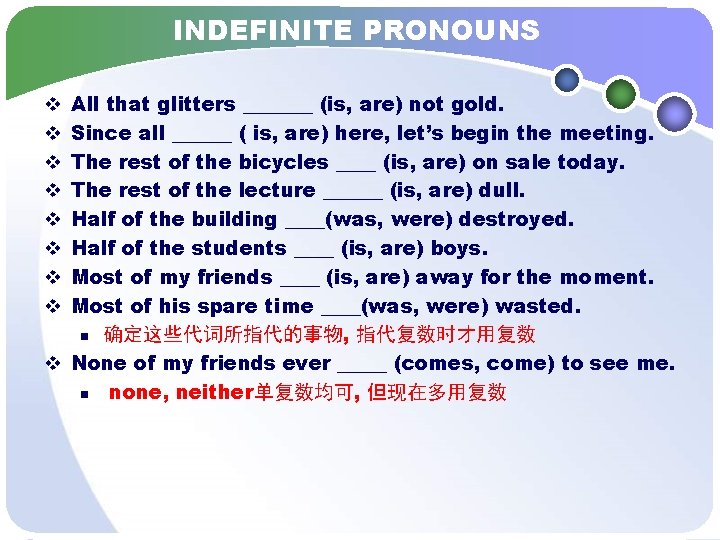 INDEFINITE PRONOUNS

❖ All that glitters ______ (is, are) not gold.
❖ Since all _____ ( is, are) here, let's begin the meeting.
❖ The rest of the bicycles ____ (is, are) on sale today.
❖ The rest of the lecture _____ (is, are) dull.
❖ Half of the building ____(was, were) destroyed.
❖ Half of the students ____ (is, are) boys.
❖ Most of my friends ____ (is, are) away for the moment.
❖ Most of his spare time ____(was, were) wasted.
▪ 确定这些代词所指代的事物, 指代复数时才用复数
❖ None of my friends ever _____ (comes, come) to see me.
▪ none, neither单复数均可, 但现在多用复数